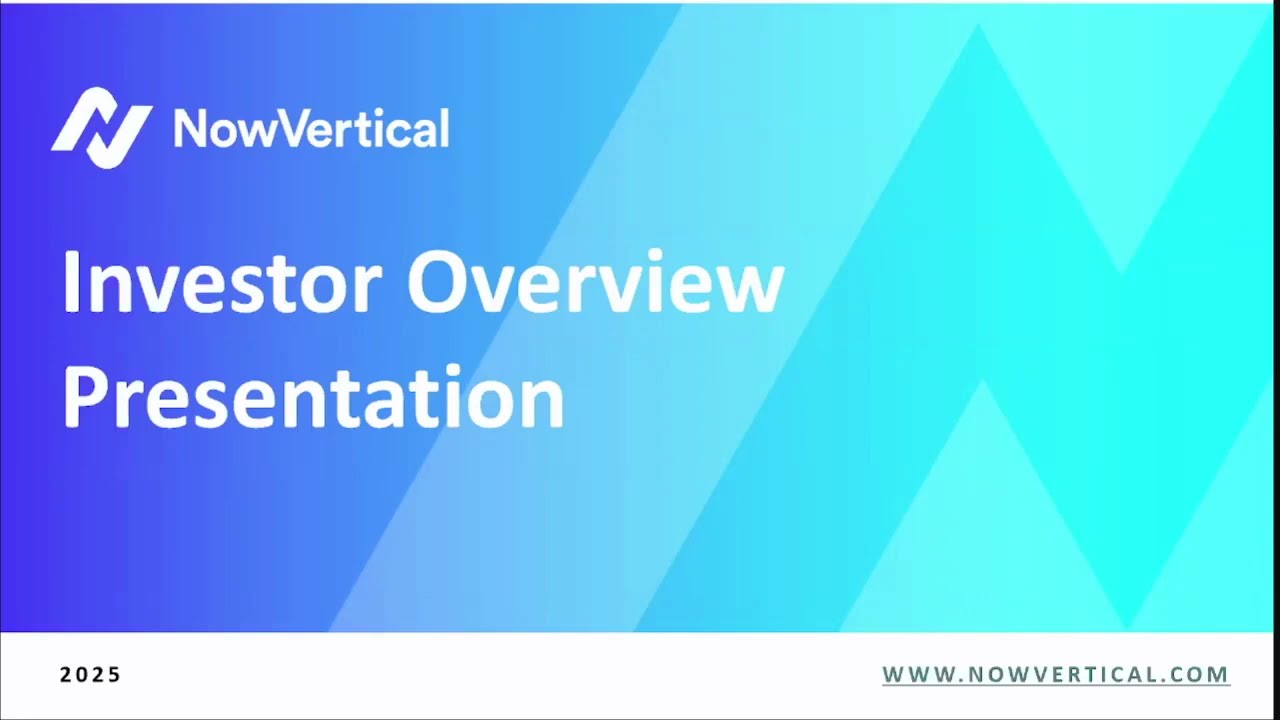 NowVertical

Investor Overview Presentation

2025

WWW.NOWVERTICAL.COM